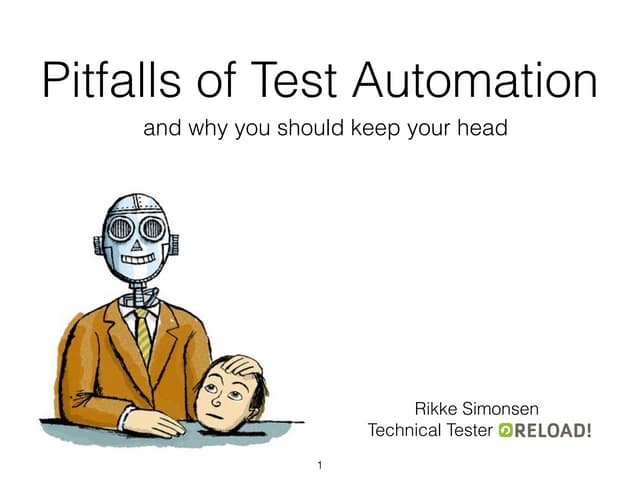 Pitfalls of Test Automation

and why you should keep your head

Rikke Simonsen
Technical Tester RELOAD!

1